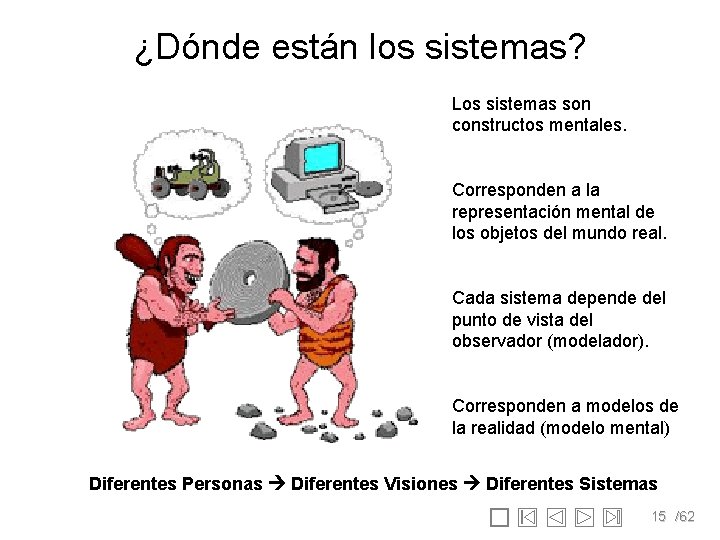 ¿Dónde están los sistemas?

Los sistemas son constructos mentales.

Corresponden a la representación mental de los objetos del mundo real.

Cada sistema depende del punto de vista del observador (modelador).

Corresponden a modelos de la realidad (modelo mental)

Diferentes Personas → Diferentes Visiones → Diferentes Sistemas

15 /62